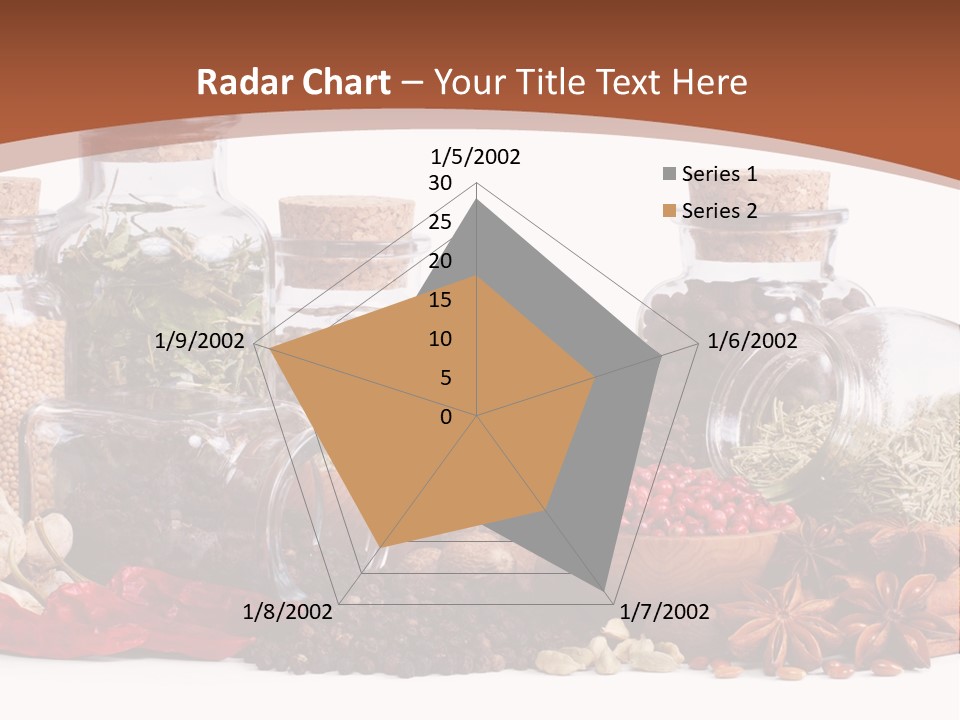 Radar Chart – Your Title Text Here

1/5/2002
30
25
20
15
10
5
0
1/6/2002
1/7/2002
1/8/2002
1/9/2002

Series 1
Series 2